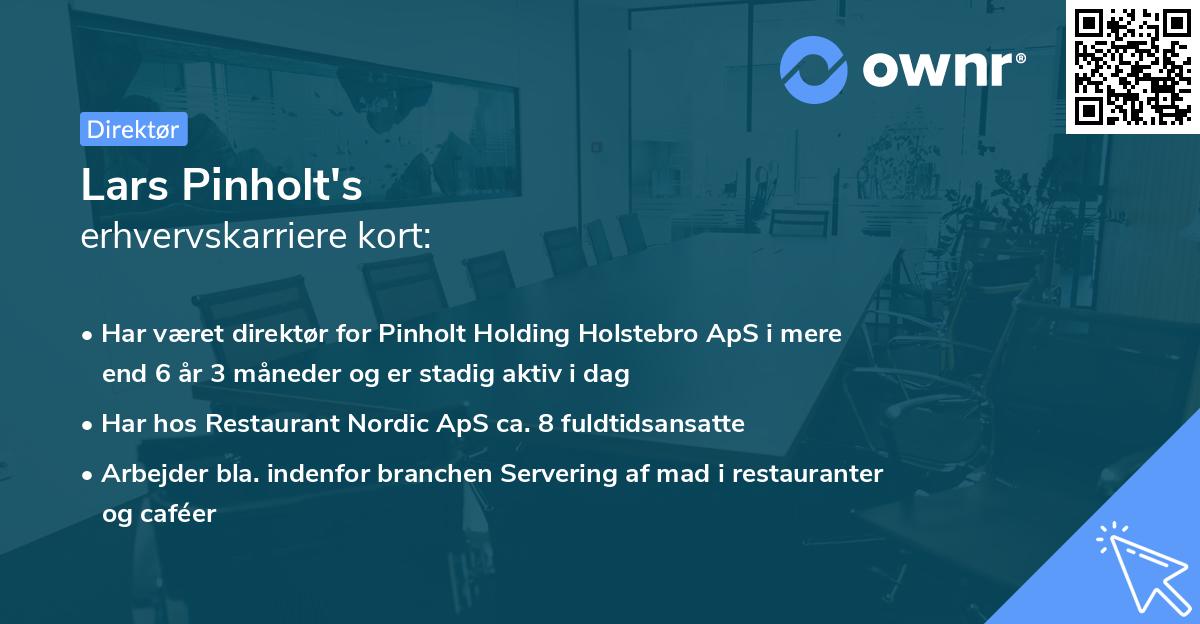 ownr®

Direktør

Lars Pinholt's
erhvervskarriere kort:

• Har været direktør for Pinholt Holding Holstebro ApS i mere end 6 år 3 måneder og er stadig aktiv i dag

• Har hos Restaurant Nordic ApS ca. 8 fuldtidsansatte

• Arbejder bla. indenfor branchen Servering af mad i restauranter og caféer